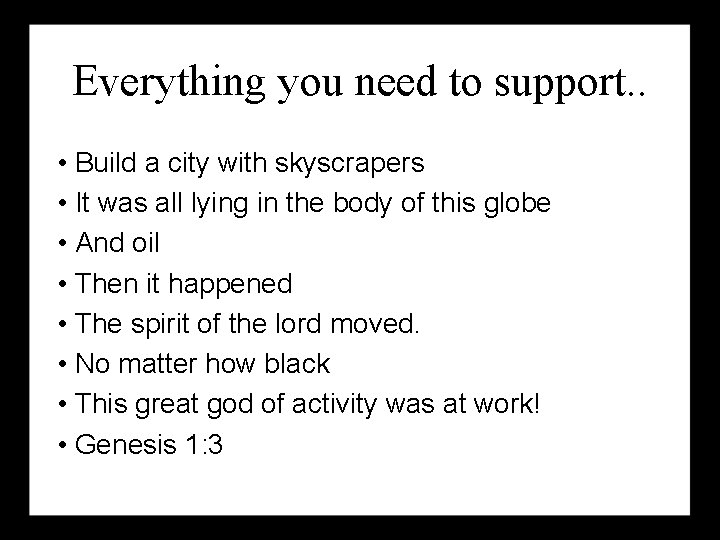 Everything you need to support..

• Build a city with skyscrapers
• It was all lying in the body of this globe
• And oil
• Then it happened
• The spirit of the lord moved.
• No matter how black
• This great god of activity was at work!
• Genesis 1:3